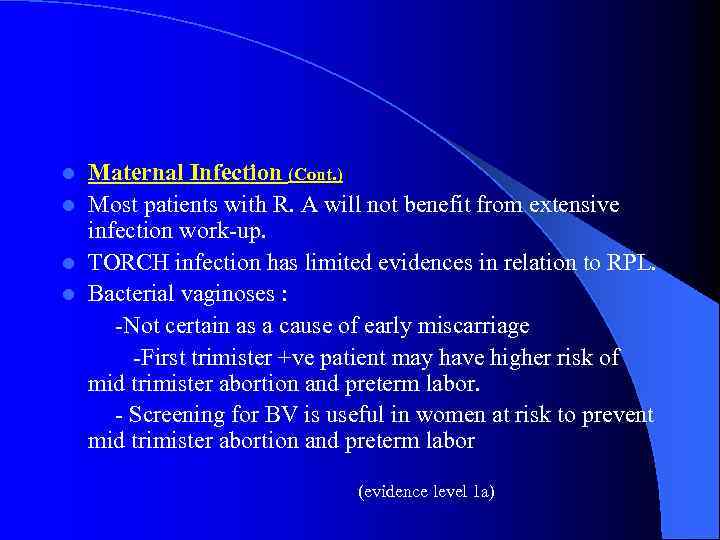 Maternal Infection (Cont.)

Most patients with R. A will not benefit from extensive infection work-up.

TORCH infection has limited evidences in relation to RPL.

Bacterial vaginoses :

-Not certain as a cause of early miscarriage

-First trimister +ve patient may have higher risk of mid trimister abortion and preterm labor.

- Screening for BV is useful in women at risk to prevent mid trimister abortion and preterm labor

(evidence level 1a)